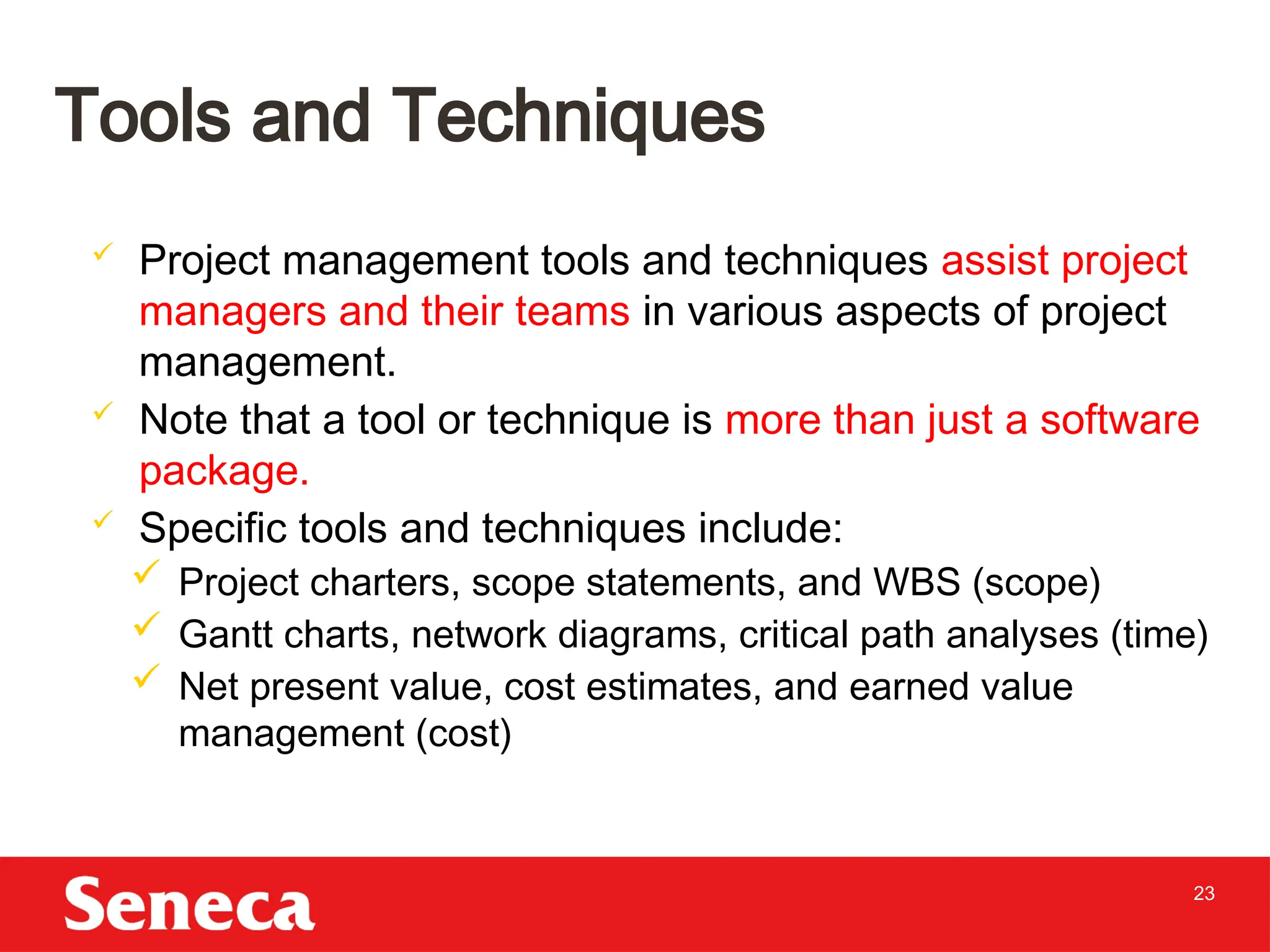 Tools and Techniques

✓ Project management tools and techniques assist project managers and their teams in various aspects of project management.

✓ Note that a tool or technique is more than just a software package.

✓ Specific tools and techniques include:

✓ Project charters, scope statements, and WBS (scope)

✓ Gantt charts, network diagrams, critical path analyses (time)

✓ Net present value, cost estimates, and earned value management (cost)

Seneca

23